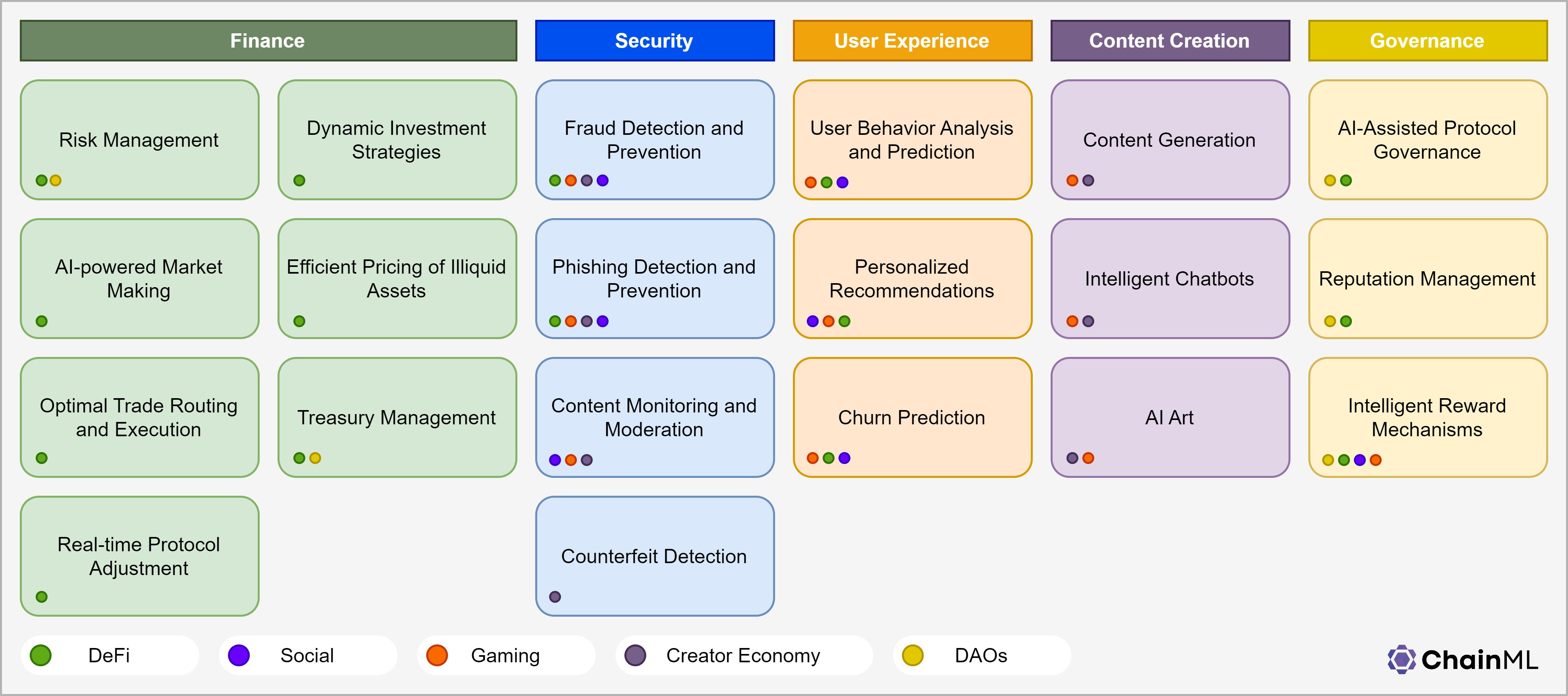 Finance

Risk Management

Dynamic Investment Strategies

AI-powered Market Making

Efficient Pricing of Illiquid Assets

Optimal Trade Routing and Execution

Treasury Management

Real-time Protocol Adjustment

Security

Fraud Detection and Prevention

Phishing Detection and Prevention

Content Monitoring and Moderation

Counterfeit Detection

User Experience

User Behavior Analysis and Prediction

Personalized Recommendations

Churn Prediction

Content Creation

Content Generation

Intelligent Chatbots

AI Art

Governance

AI-Assisted Protocol Governance

Reputation Management

Intelligent Reward Mechanisms

DeFi

Social

Gaming

Creator Economy

DAOs

ChainML